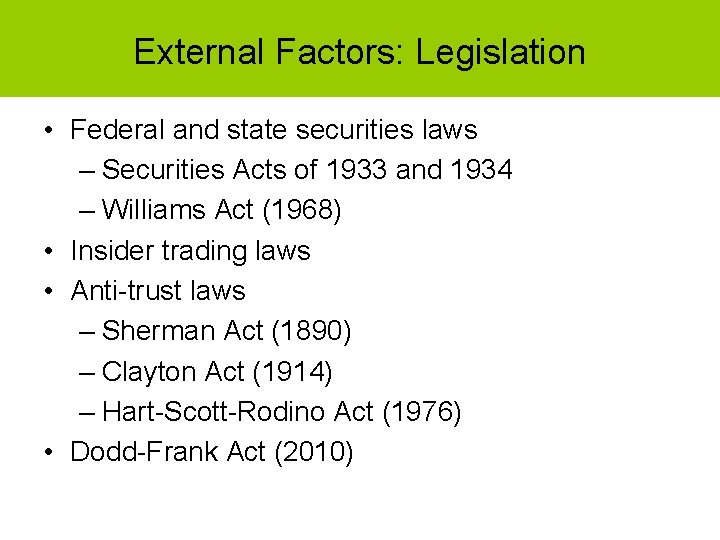 External Factors: Legislation

• Federal and state securities laws
– Securities Acts of 1933 and 1934
– Williams Act (1968)
• Insider trading laws
• Anti-trust laws
– Sherman Act (1890)
– Clayton Act (1914)
– Hart-Scott-Rodino Act (1976)
• Dodd-Frank Act (2010)